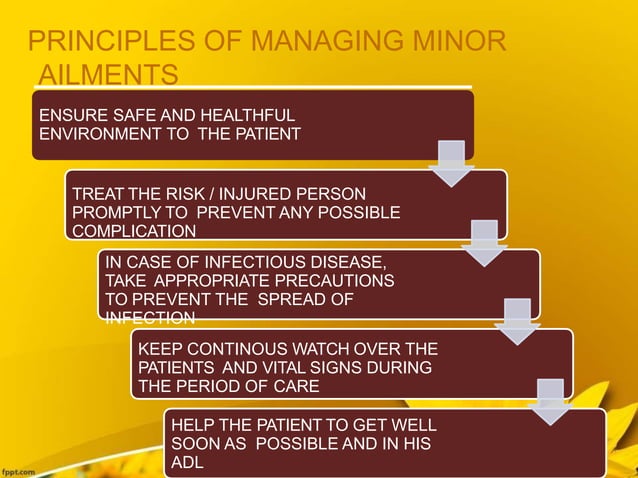 PRINCIPLES OF MANAGING MINOR AILMENTS

ENSURE SAFE AND HEALTHFUL ENVIRONMENT TO THE PATIENT

TREAT THE RISK / INJURED PERSON PROMPTLY TO PREVENT ANY POSSIBLE COMPLICATION

IN CASE OF INFECTIOUS DISEASE, TAKE APPROPRIATE PRECAUTIONS TO PREVENT THE SPREAD OF INFECTION

KEEP CONTINOUS WATCH OVER THE PATIENTS AND VITAL SIGNS DURING THE PERIOD OF CARE

HELP THE PATIENT TO GET WELL SOON AS POSSIBLE AND IN HIS ADL

fppt.com